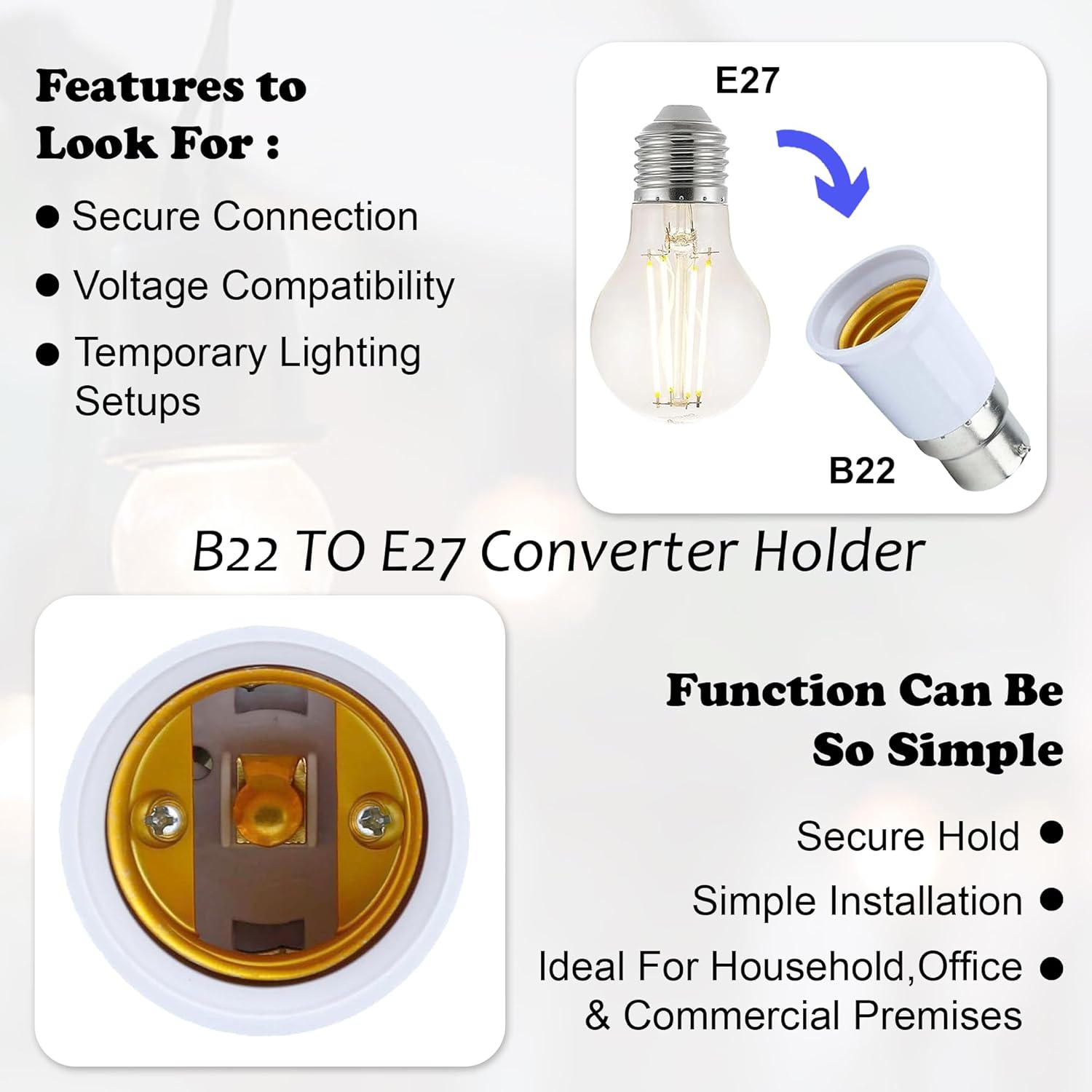 Features to Look For :

● Secure Connection
● Voltage Compatibility
● Temporary Lighting Setups

E27

B22

B22 TO E27 Converter Holder

Function Can Be So Simple

Secure Hold ●
Simple Installation ●
Ideal For Household,Office & Commercial Premises ●